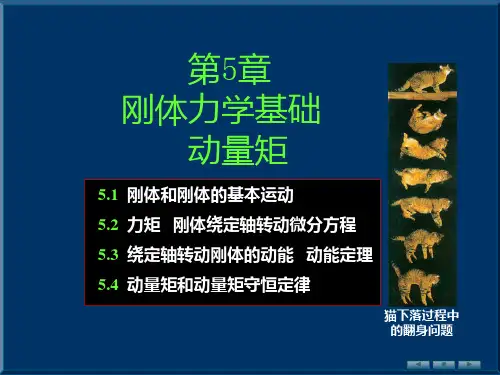 第5章
刚体力学基础
动量矩

5.1 刚体和刚体的基本运动
5.2 力矩 刚体绕定轴转动微分方程
5.3 绕定轴转动刚体的动能 动能定理
5.4 动量矩和动量矩守恒定律

猫下落过程中的翻身问题